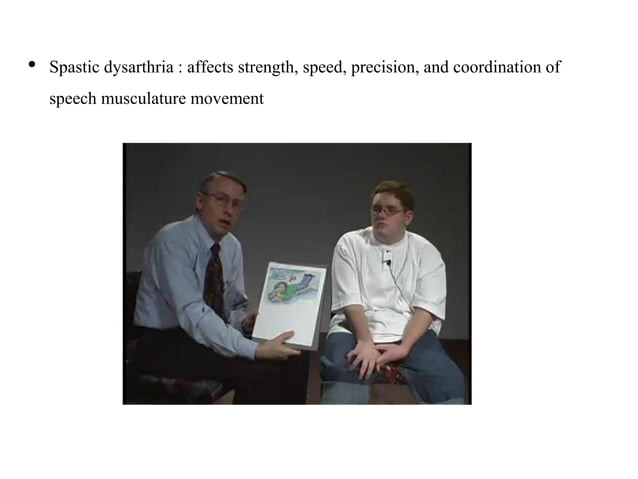 • Spastic dysarthria : affects strength, speed, precision, and coordination of speech musculature movement